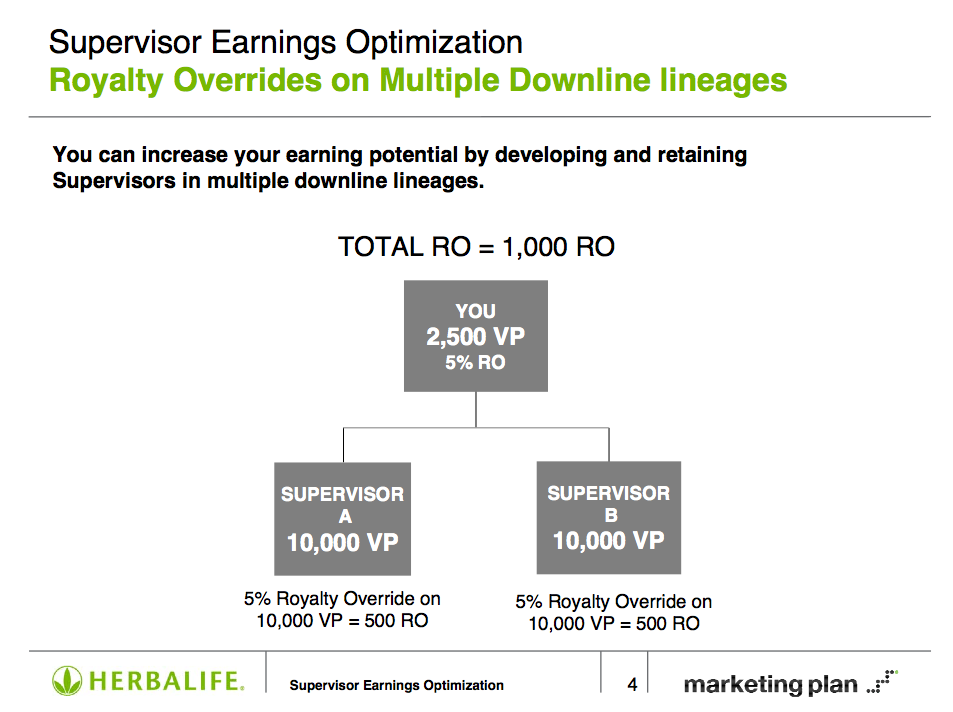 Supervisor Earnings Optimization
Royalty Overrides on Multiple Downline lineages

You can increase your earning potential by developing and retaining Supervisors in multiple downline lineages.

TOTAL RO = 1,000 RO

YOU
2,500 VP
5% RO

SUPERVISOR
A
10,000 VP

5% Royalty Override on 10,000 VP = 500 RO

SUPERVISOR
B
10,000 VP

5% Royalty Override on 10,000 VP = 500 RO

HERBALIFE.

Supervisor Earnings Optimization

4

marketing plan